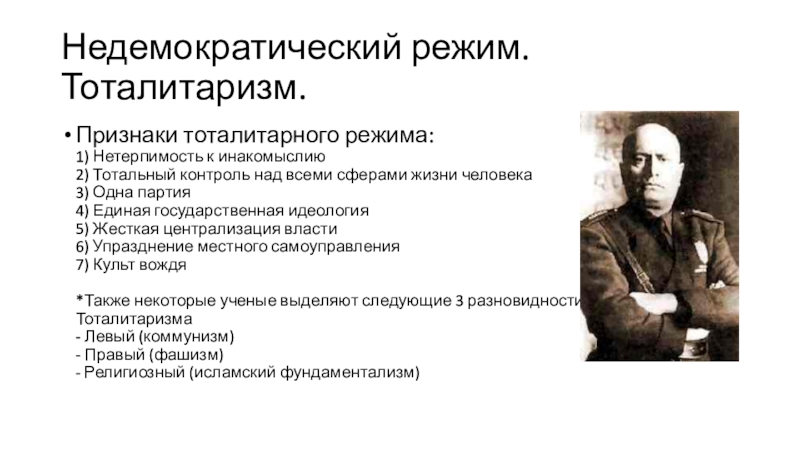 Недемократический режим. Тоталитаризм.

• Признаки тоталитарного режима:
1) Нетерпимость к инакомыслию
2) Тотальный контроль над всеми сферами жизни человека
3) Одна партия
4) Единая государственная идеология
5) Жесткая централизация власти
6) Упразднение местного самоуправления
7) Культ вождя

*Также некоторые ученые выделяют следующие 3 разновидности Тоталитаризма
- Левый (коммунизм)
- Правый (фашизм)
- Религиозный (исламский фундаментализм)